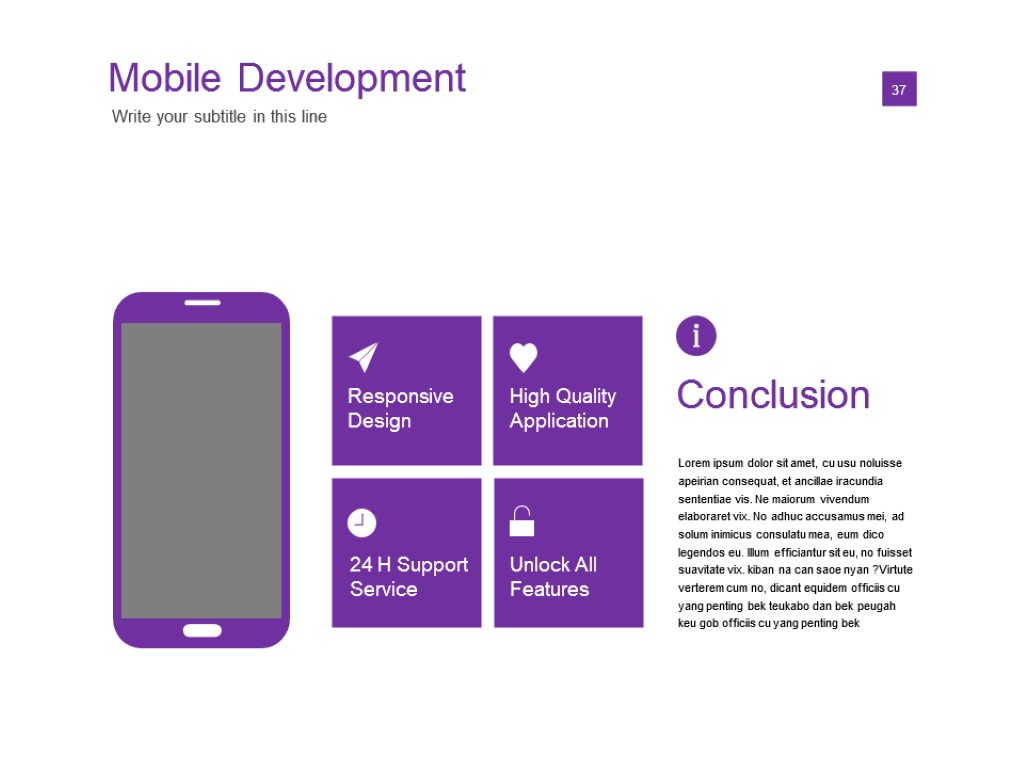 Mobile Development

Write your subtitle in this line

37

Responsive Design

High Quality Application

24 H Support Service

Unlock All Features

Conclusion

Lorem ipsum dolor sit amet, cu usu noluisse apeirian consequat, et ancillae iracundia sententiae vis. Ne maiorum vivendum elaboraret vix. No adhuc accusamus mei, ad solum inimicus consulatu mea, eum dico legendos eu. Illum efficiantur sit eu, no fuisset suavitate vix. kiban na can saoe nyan ?Virtute verterem cum no, dicant equidem officiis cu yang penting bek teukabo dan bek peugah keu gob officiis cu yang penting bek